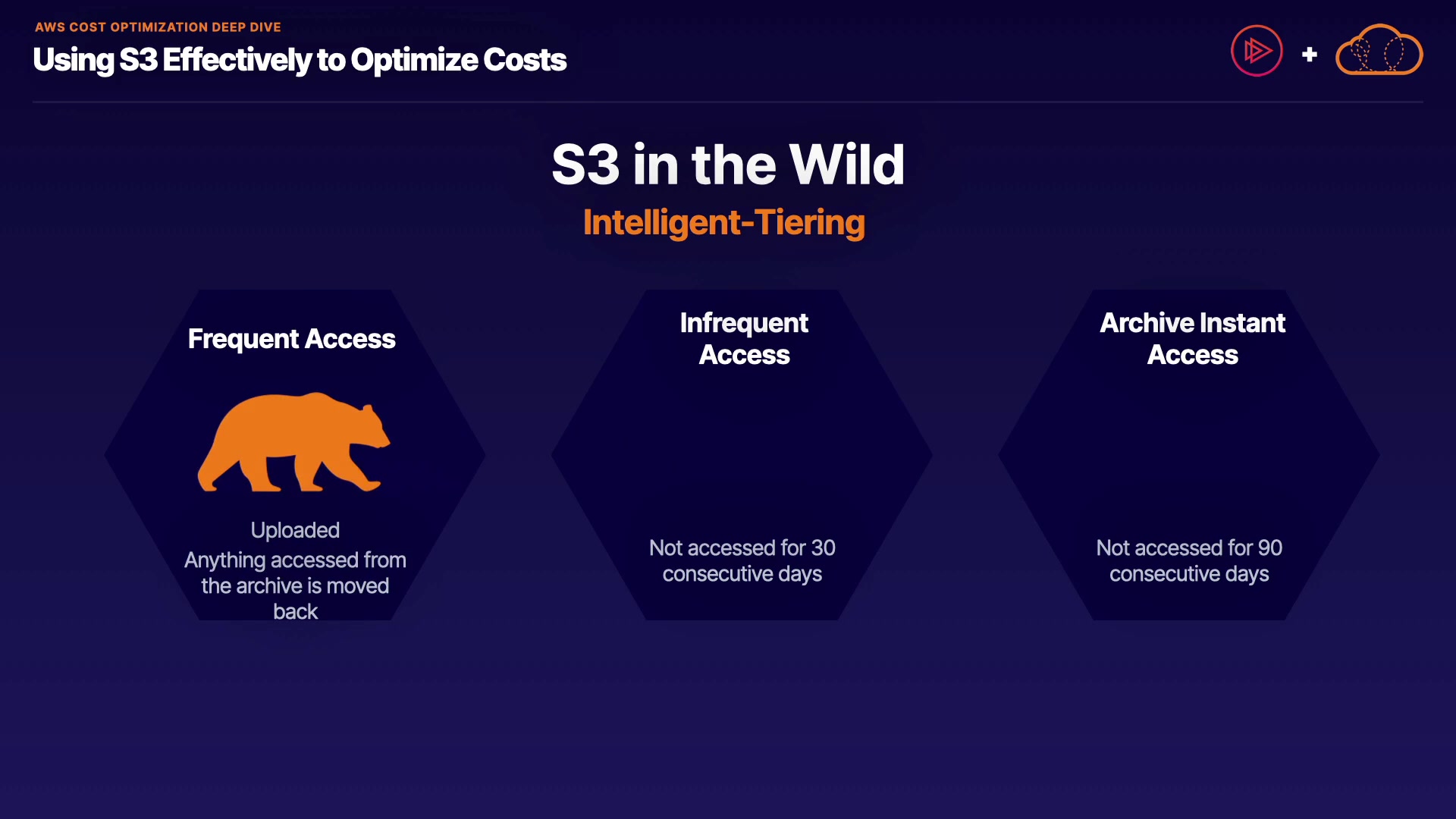 AWS COST OPTIMIZATION DEEP DIVE
Using S3 Effectively to Optimize Costs

+

S3 in the Wild
Intelligent-Tiering

Frequent Access

Uploaded
Anything accessed from the archive is moved back

Infrequent Access

Not accessed for 30 consecutive days

Archive Instant Access

Not accessed for 90 consecutive days